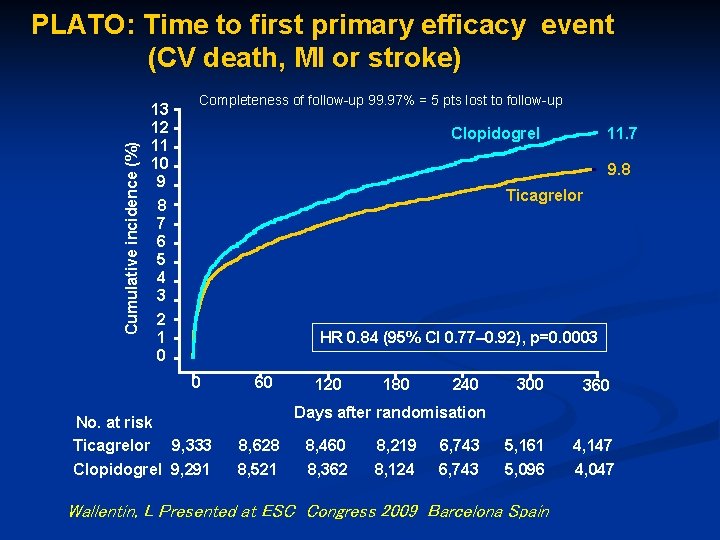 PLATO: Time to first primary efficacy event (CV death, MI or stroke)

Completeness of follow-up 99.97% = 5 pts lost to follow-up

Cumulative incidence (%)

13
12
11
10
9
8
7
6
5
4
3
2
1
0

Clopidogrel 11.7

9.8
Ticagrelor

HR 0.84 (95% CI 0.77–0.92), p=0.0003

0 60 120 180 240 300 360

Days after randomisation

| No. at risk | | | | | | | |
|---|---|---|---|---|---|---|---|
| Ticagrelor | 9,333 | 8,628 | 8,460 | 8,219 | 6,743 | 5,161 | 4,147 |
| Clopidogrel | 9,291 | 8,521 | 8,362 | 8,124 | 6,743 | 5,096 | 4,047 |

Wallentin, L Presented at ESC Congress 2009 Barcelona Spain